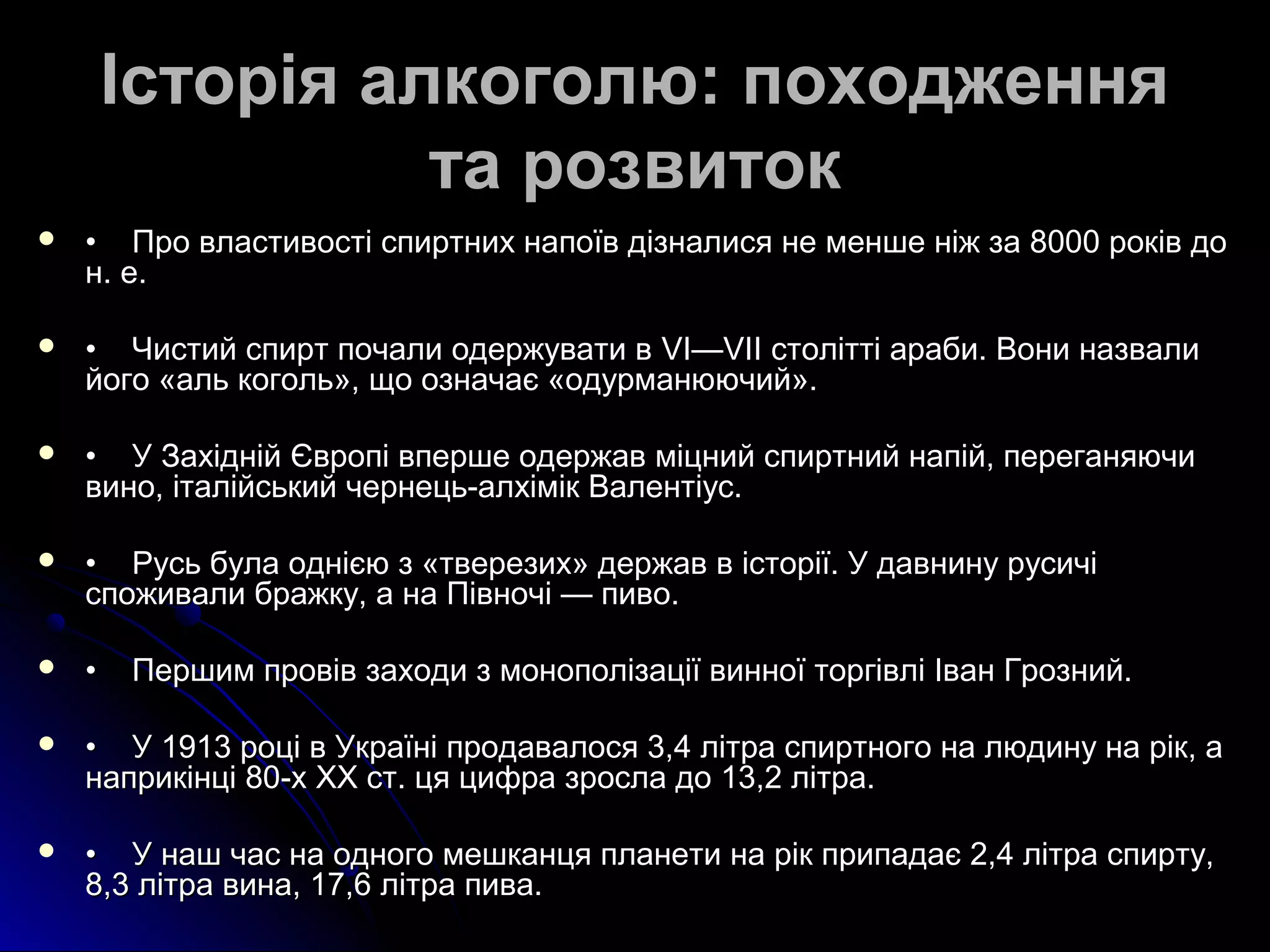 Історія алкоголю: походження та розвиток

• Про властивості спиртних напоїв дізналися не менше ніж за 8000 років до н. е.

• Чистий спирт почали одержувати в VI—VII столітті араби. Вони назвали його «аль коголь», що означає «одурманюючий».

• У Західній Європі вперше одержав міцний спиртний напій, переганяючи вино, італійський чернець-алхімік Валентіус.

• Русь була однією з «тверезих» держав в історії. У давнину русичі споживали бражку, а на Півночі — пиво.

• Першим провів заходи з монополізації винної торгівлі Іван Грозний.

• У 1913 році в Україні продавалося 3,4 літра спиртного на людину на рік, а наприкінці 80-х XX ст. ця цифра зросла до 13,2 літра.

• У наш час на одного мешканця планети на рік припадає 2,4 літра спирту, 8,3 літра вина, 17,6 літра пива.